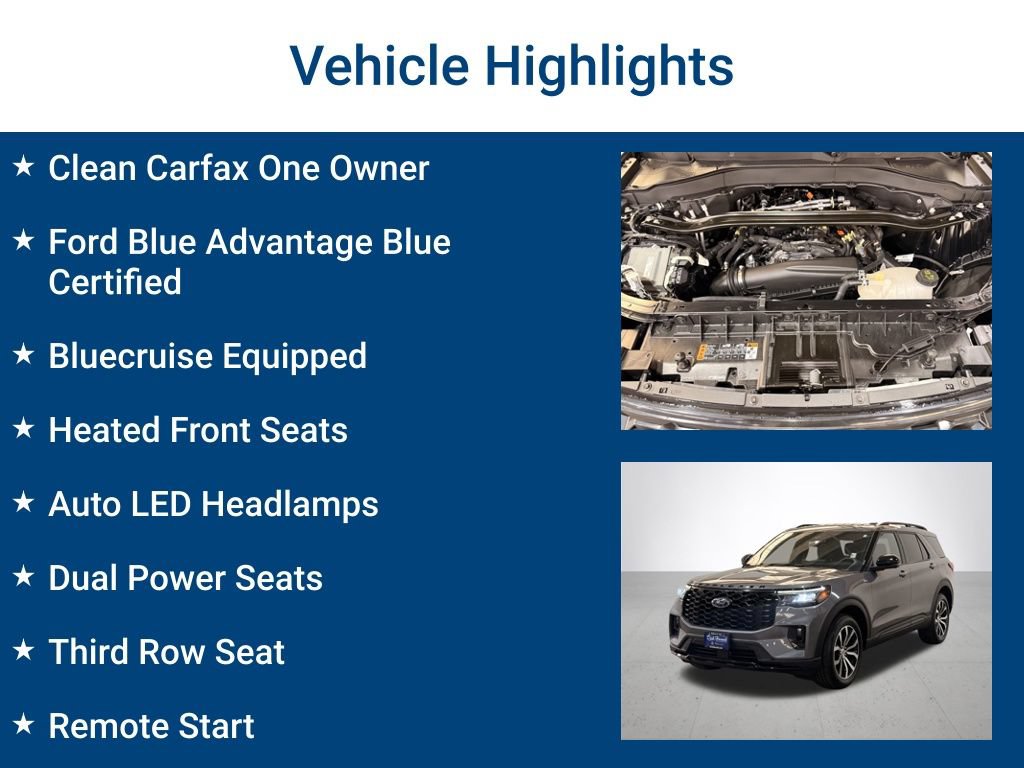 Vehicle Highlights

★ Clean Carfax One Owner

★ Ford Blue Advantage Blue Certified

★ Bluecruise Equipped

★ Heated Front Seats

★ Auto LED Headlamps

★ Dual Power Seats

★ Third Row Seat

★ Remote Start